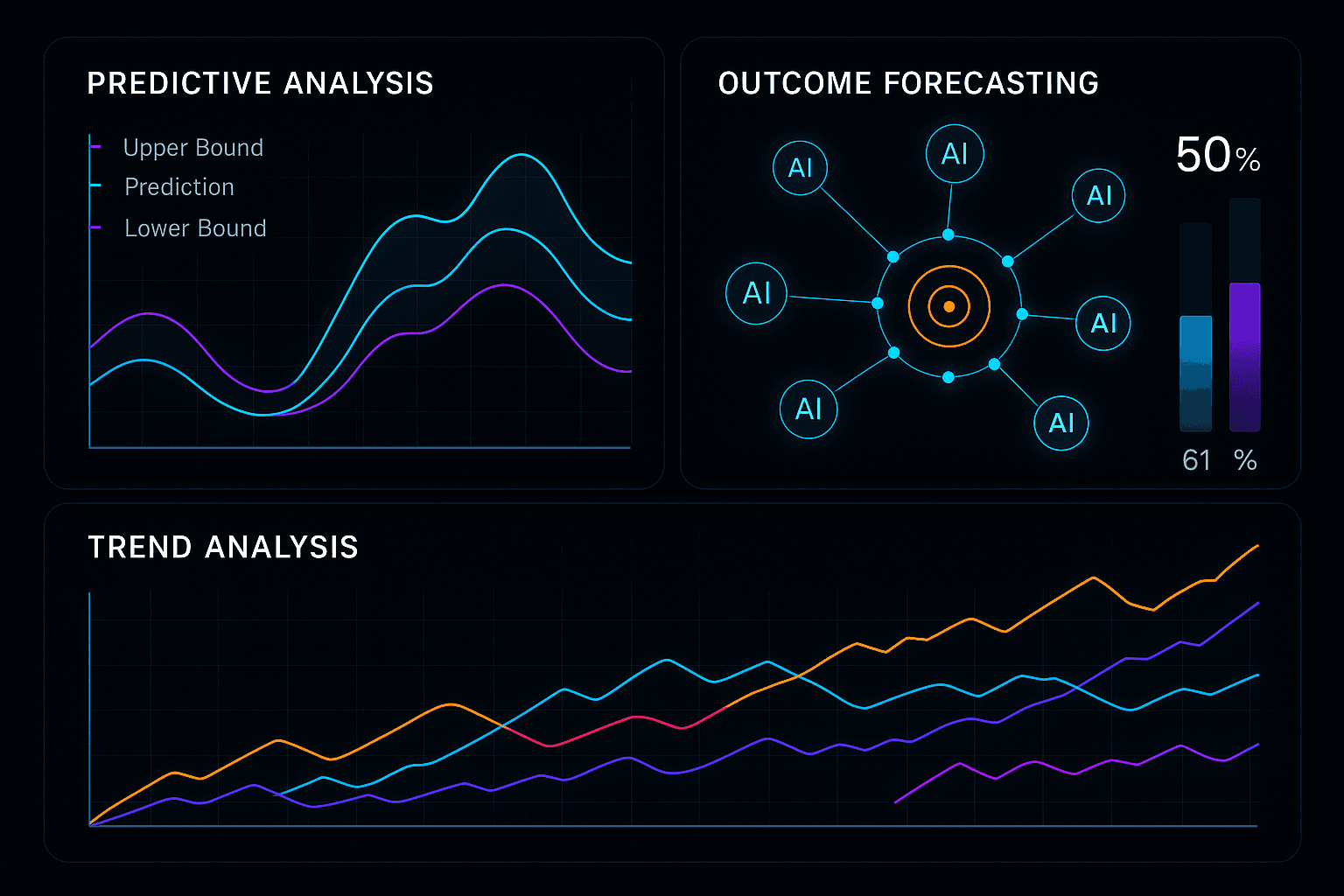 PREDICTIVE ANALYSIS

Upper Bound
Prediction
Lower Bound

OUTCOME FORECASTING

AI
AI
AI
AI
AI
AI
AI

50%

61 %

TREND ANALYSIS